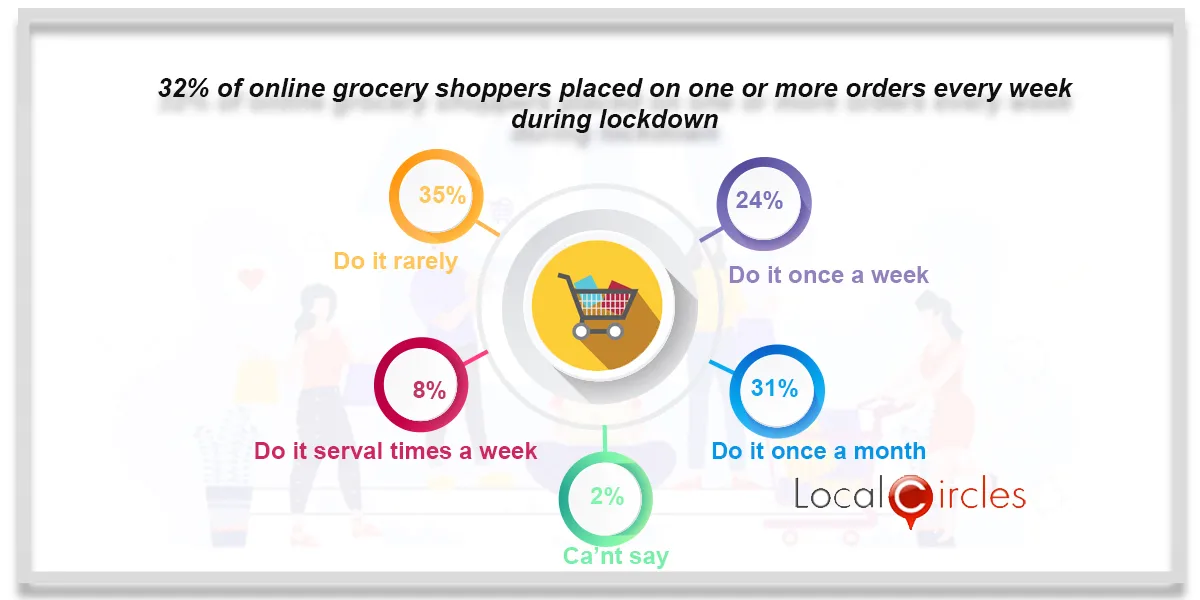 32% of online grocery shoppers placed on one or more orders every week during lockdown

35%

Do it rarely

24%

Do it once a week

8%

Do it serval times a week

31%

Do it once a month

2%

Ca'nt say

LocalCircles